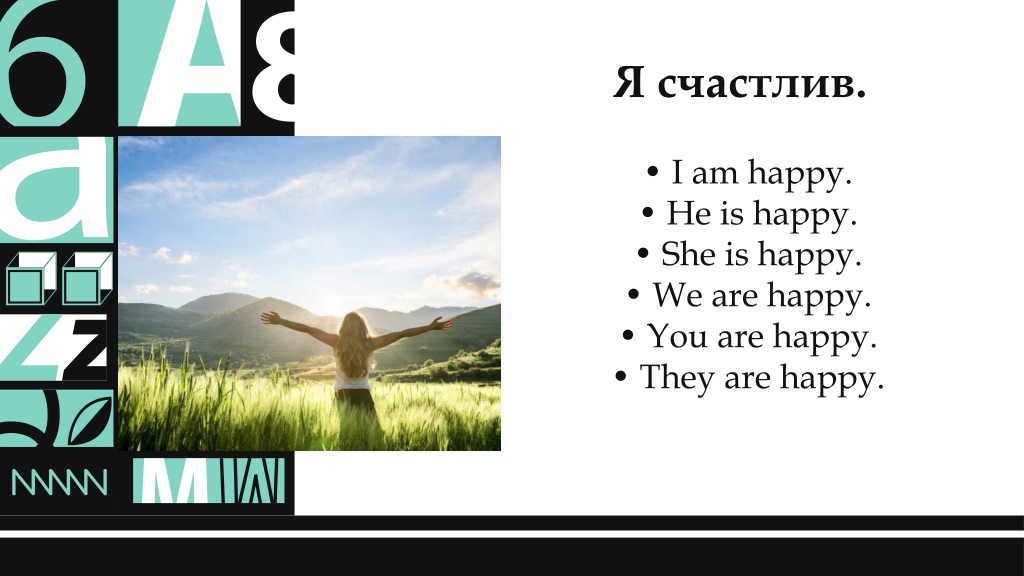 Я счастлив.

• I am happy.
• He is happy.
• She is happy.
• We are happy.
• You are happy.
• They are happy.